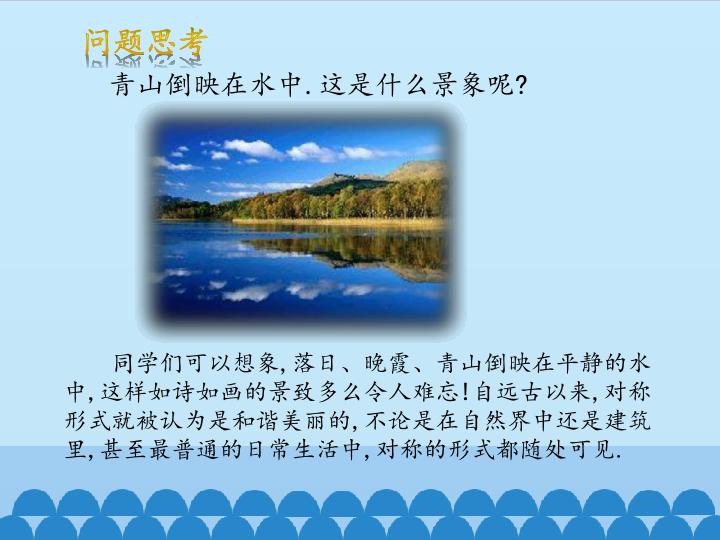 问题思考

青山倒映在水中.这是什么景象呢?

同学们可以想象,落日、晚霞、青山倒映在平静的水中,这样如诗如画的景致多么令人难忘!自远古以来,对称形式就被认为是和谐美丽的,不论是在自然界中还是建筑里,甚至最普通的日常生活中,对称的形式都随处可见.